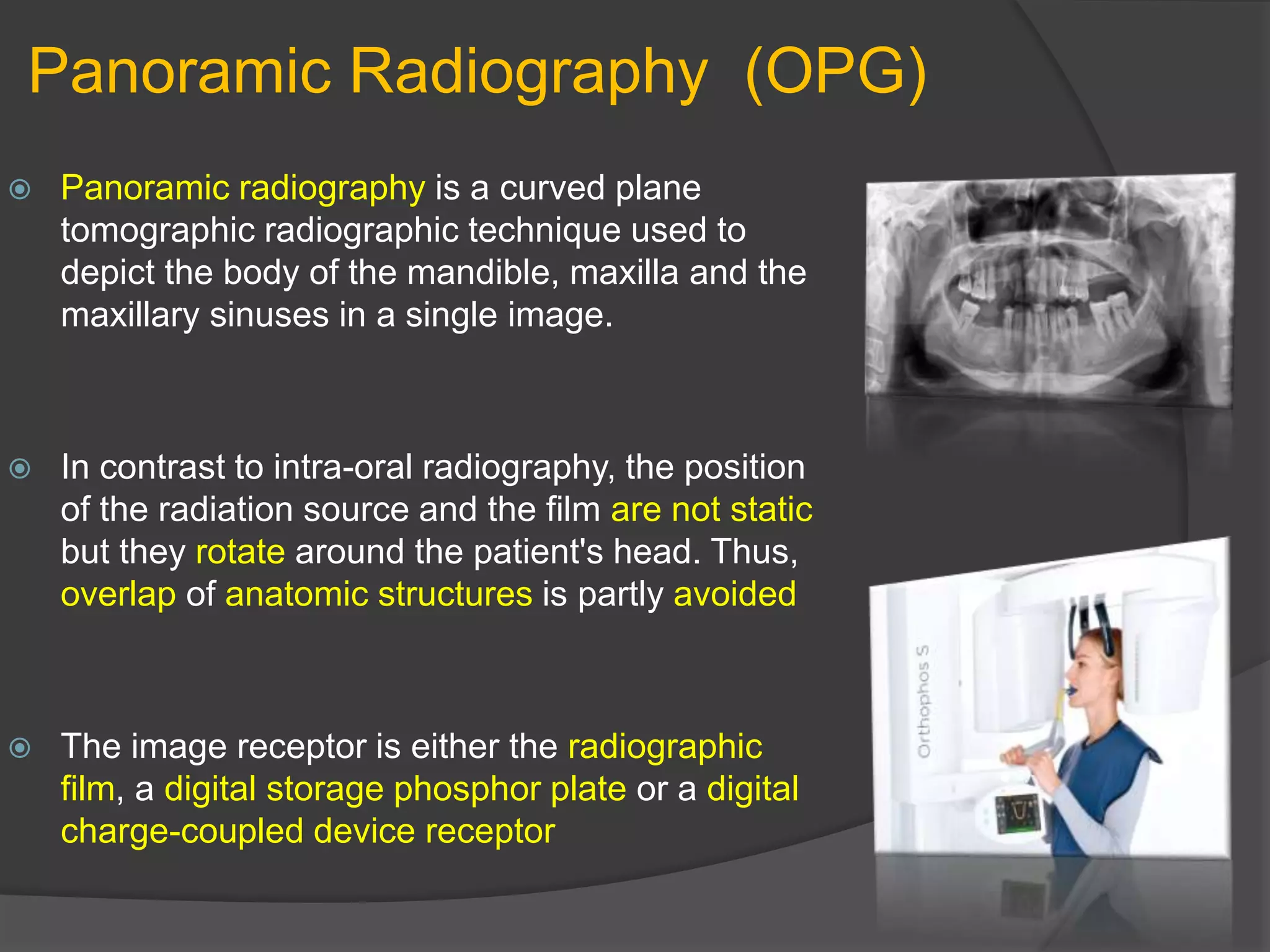 Panoramic Radiography (OPG)

Panoramic radiography is a curved plane tomographic radiographic technique used to depict the body of the mandible, maxilla and the maxillary sinuses in a single image.

In contrast to intra-oral radiography, the position of the radiation source and the film are not static but they rotate around the patient's head. Thus, overlap of anatomic structures is partly avoided

The image receptor is either the radiographic film, a digital storage phosphor plate or a digital charge-coupled device receptor

Orthophos S